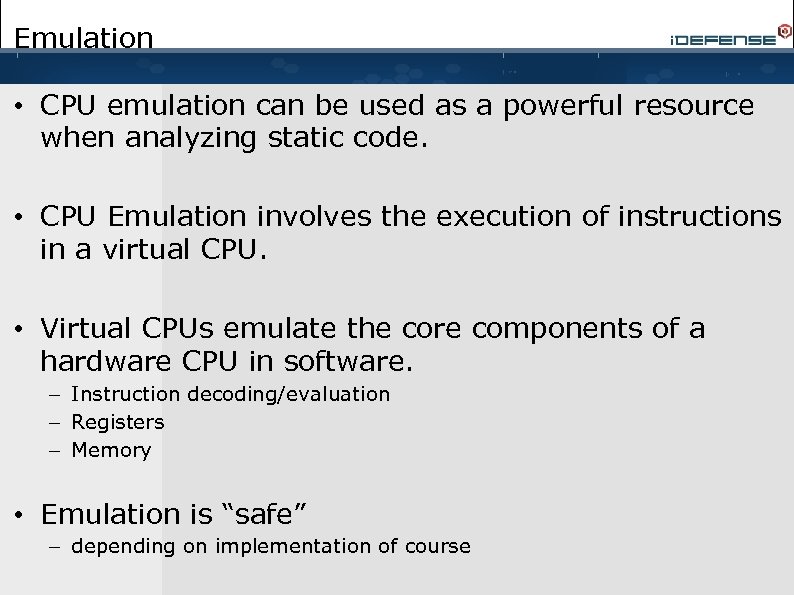 Emulation

iDEFENSE

• CPU emulation can be used as a powerful resource when analyzing static code.

• CPU Emulation involves the execution of instructions in a virtual CPU.

• Virtual CPUs emulate the core components of a hardware CPU in software.
– Instruction decoding/evaluation
– Registers
– Memory

• Emulation is “safe”
– depending on implementation of course